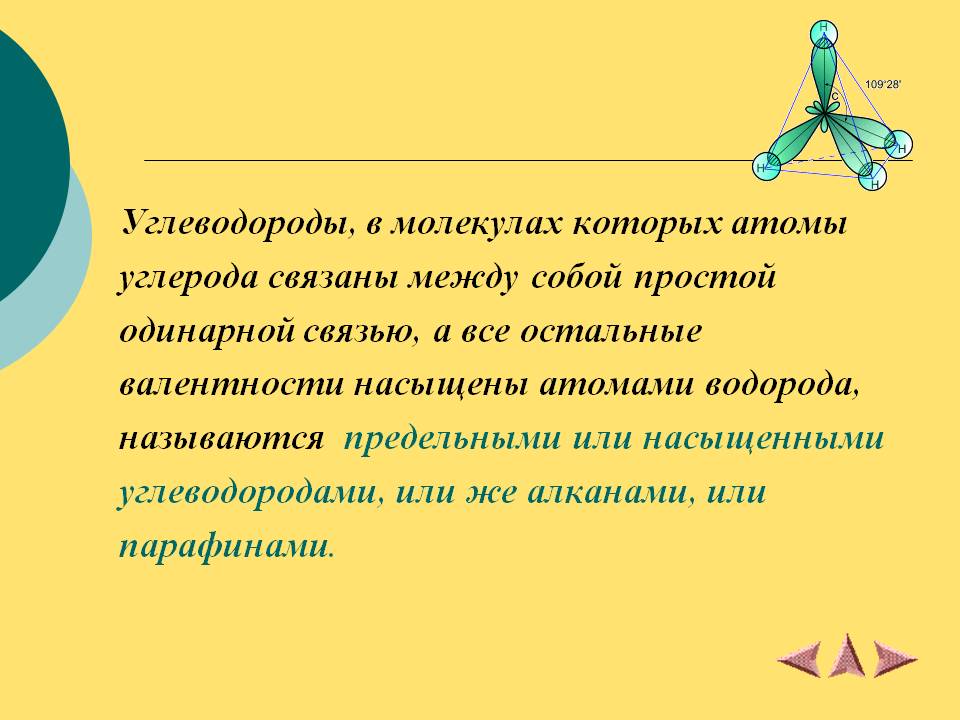 H
109°28'
C
H
H
H

Углеводороды, в молекулах которых атомы углерода связаны между собой простой одинарной связью, а все остальные валентности насыщены атомами водорода, называются предельными или насыщенными углеводородами, или же алканами, или парафинами.